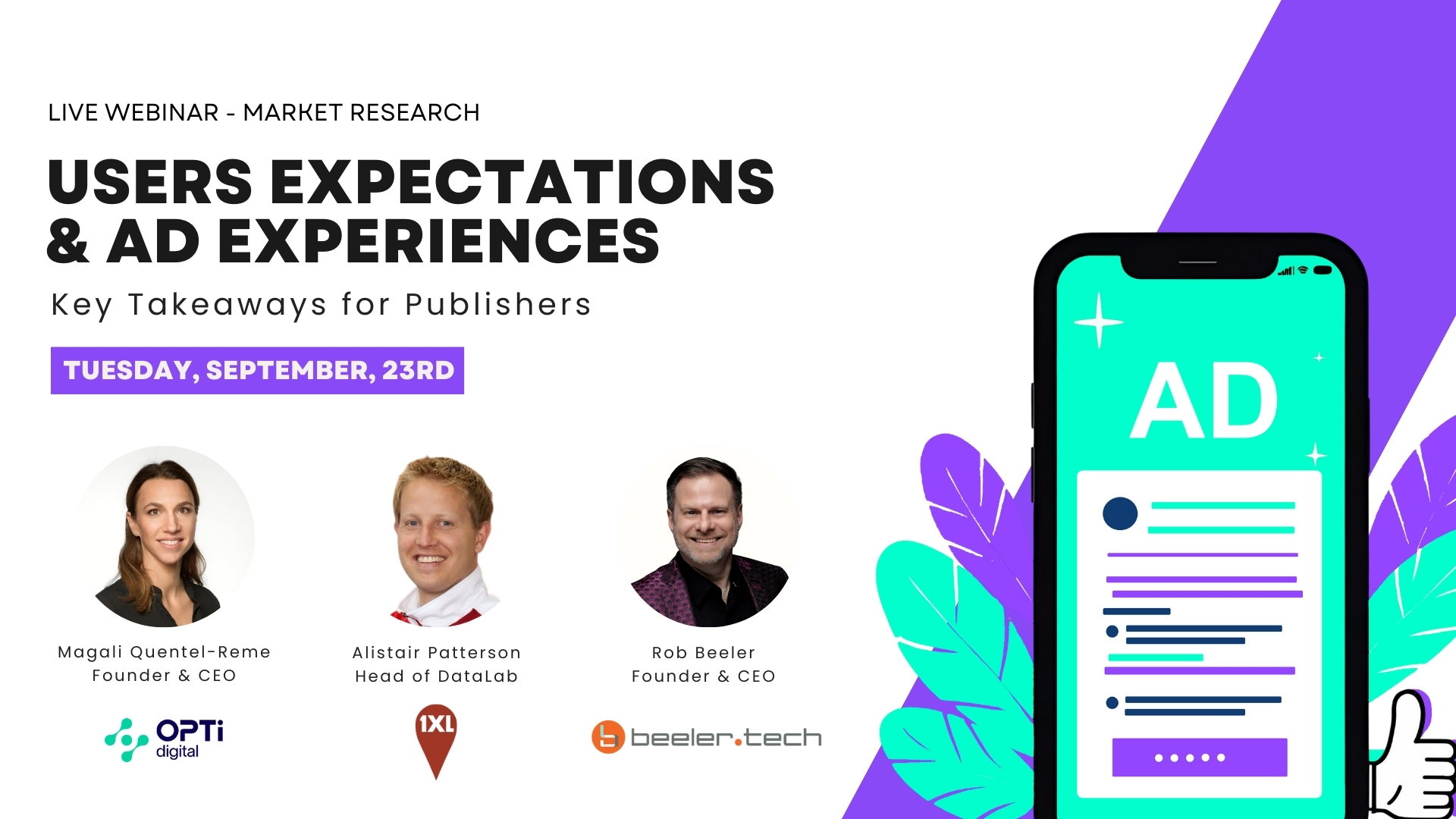 LIVE WEBINAR - MARKET RESEARCH

USERS EXPECTATIONS & AD EXPERIENCES

Key Takeaways for Publishers

TUESDAY, SEPTEMBER, 23RD

Magali Quentel-Reme
Founder & CEO

OPTi digital

Alistair Patterson
Head of DataLab

1XL

Rob Beeler
Founder & CEO

beeler.tech

AD